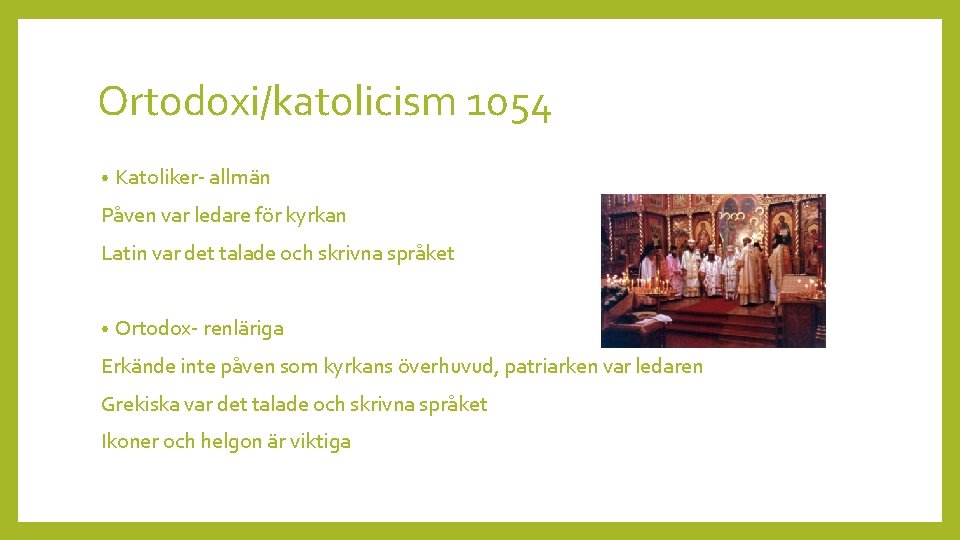 Ortodoxi/katolicism 1054

• Katoliker- allmän

Påven var ledare för kyrkan

Latin var det talade och skrivna språket

• Ortodox- renläriga

Erkände inte påven som kyrkans överhuvud, patriarken var ledaren

Grekiska var det talade och skrivna språket

Ikoner och helgon är viktiga